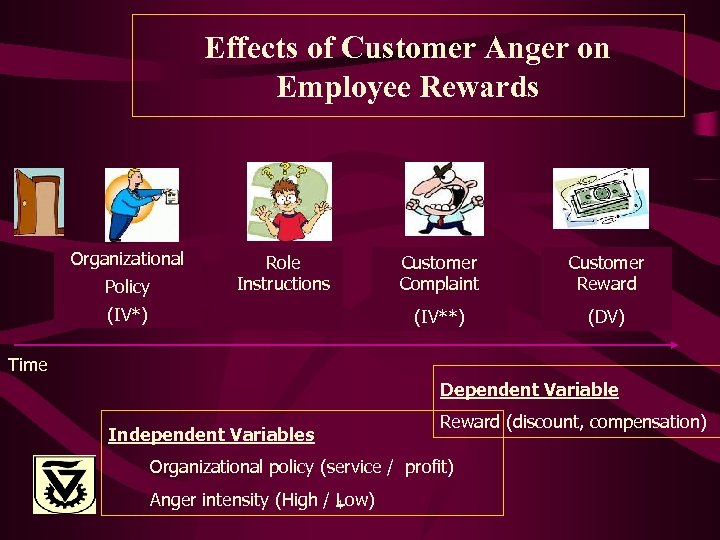 Effects of Customer Anger on Employee Rewards

Organizational Policy
(IV*)

Role Instructions

Customer Complaint
(IV**)

Customer Reward
(DV)

Time

Dependent Variable
Reward (discount, compensation)

Independent Variables
Organizational policy (service / profit)
Anger intensity (High / Low)